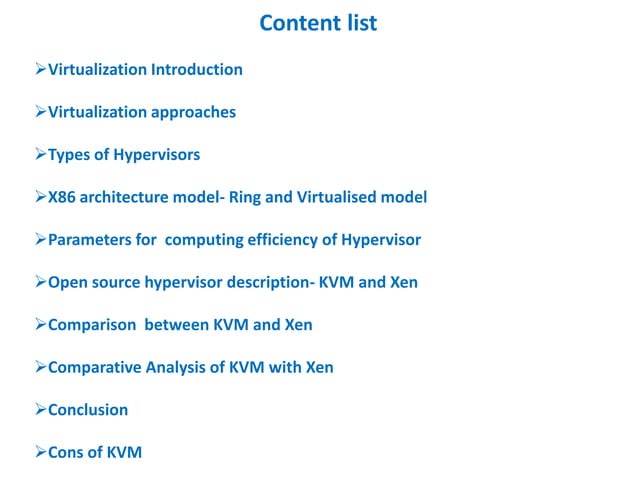 Content list

➢Virtualization Introduction

➢Virtualization approaches

➢Types of Hypervisors

➢X86 architecture model- Ring and Virtualised model

➢Parameters for computing efficiency of Hypervisor

➢Open source hypervisor description- KVM and Xen

➢Comparison between KVM and Xen

➢Comparative Analysis of KVM with Xen

➢Conclusion

➢Cons of KVM